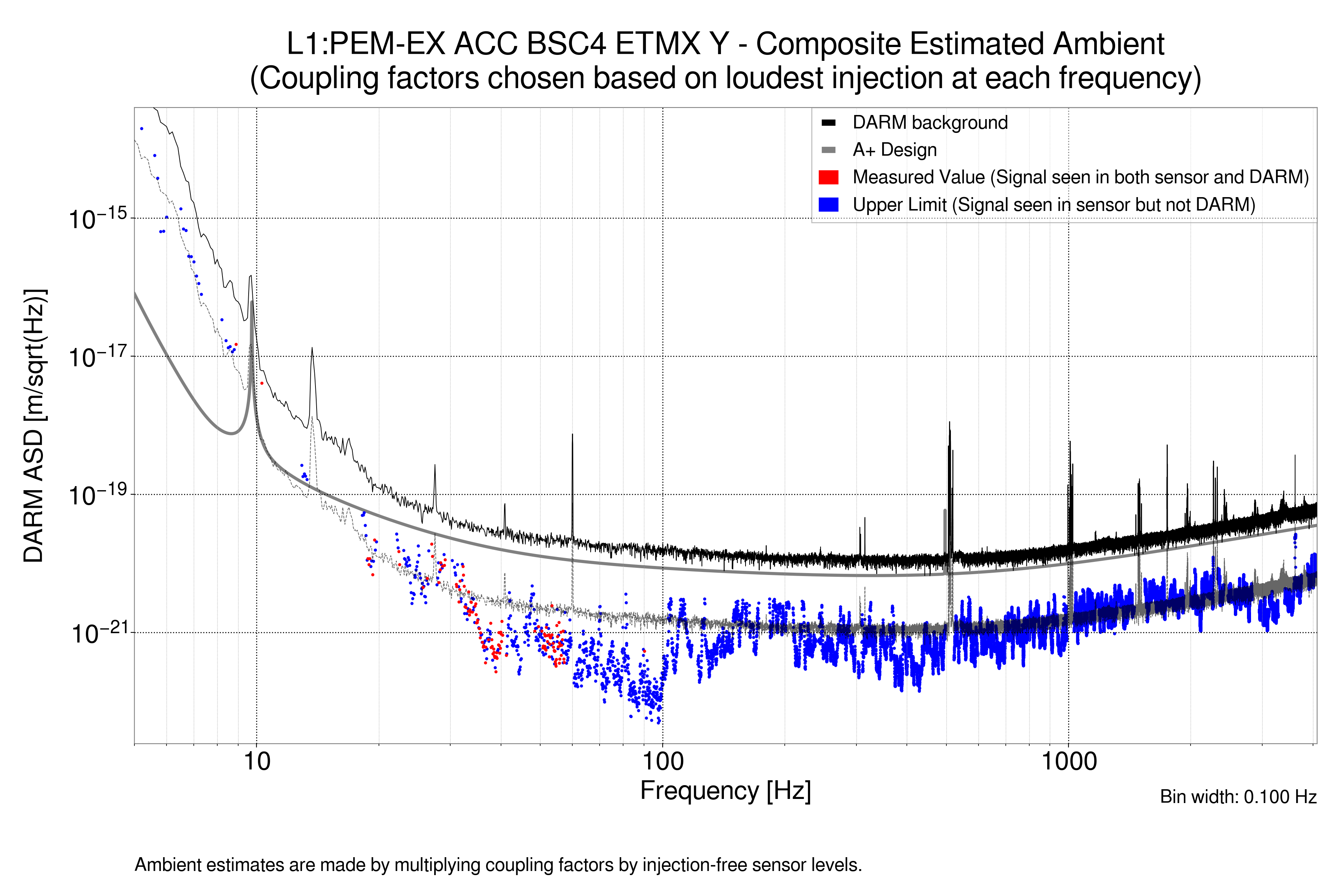 L1:PEM-EX ACC BSC4 ETMX Y - Composite Estimated Ambient
(Coupling factors chosen based on loudest injection at each frequency)

DARM background
A+ Design
Measured Value (Signal seen in both sensor and DARM)
Upper Limit (Signal seen in sensor but not DARM)

DARM ASD [m/sqrt(Hz)]

$10^{-15}$
$10^{-17}$
$10^{-19}$
$10^{-21}$

10
100
1000

Frequency [Hz]

Bin width: 0.100 Hz

Ambient estimates are made by multiplying coupling factors by injection-free sensor levels.